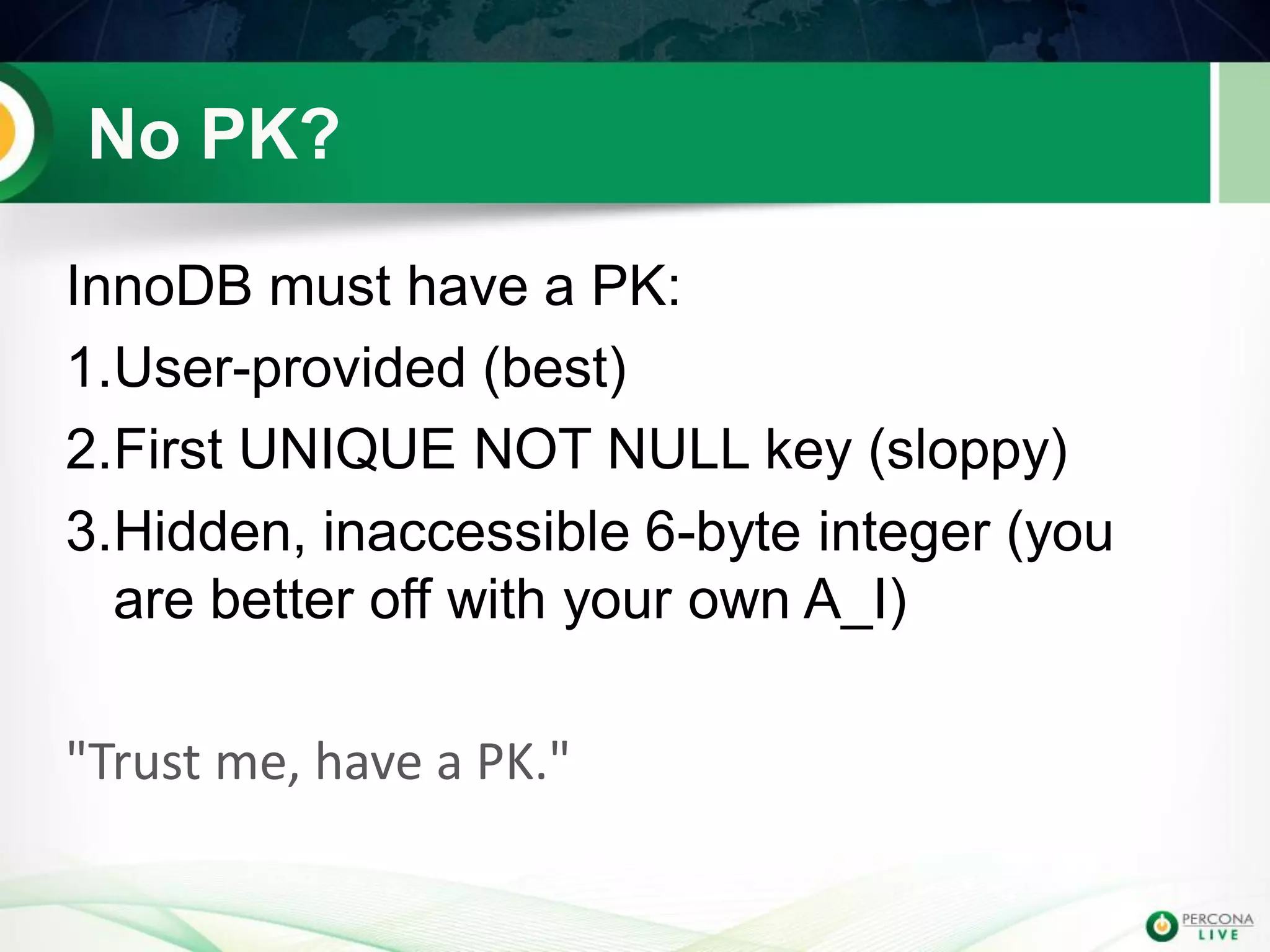 No PK?

InnoDB must have a PK:

1.User-provided (best)

2.First UNIQUE NOT NULL key (sloppy)

3.Hidden, inaccessible 6-byte integer (you are better off with your own A_I)

"Trust me, have a PK."

PERCONA LIVE